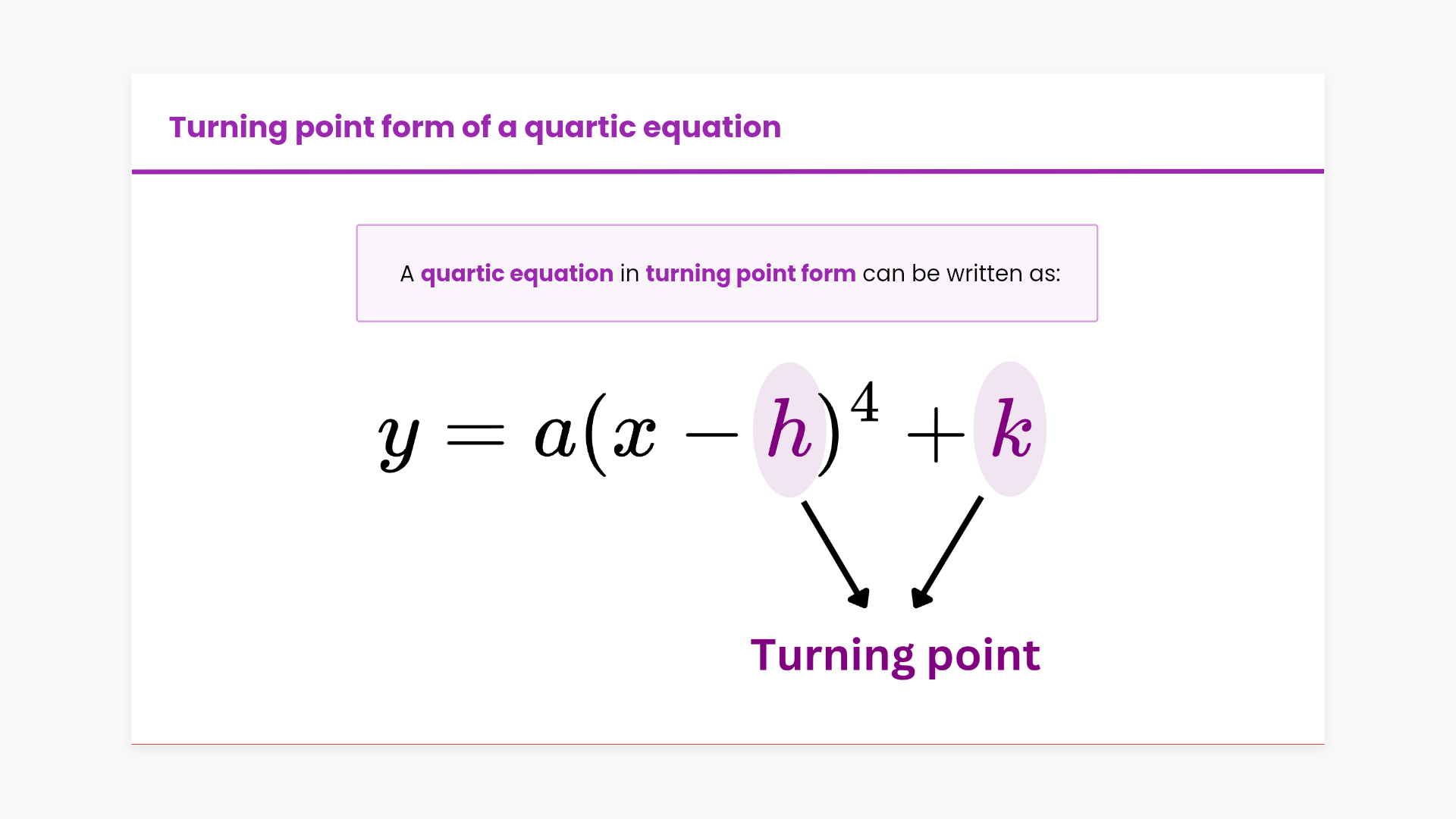 Turning point form of a quartic equation

A quartic equation in turning point form can be written as:

$y = a(x - h)^4 + k$

Turning point